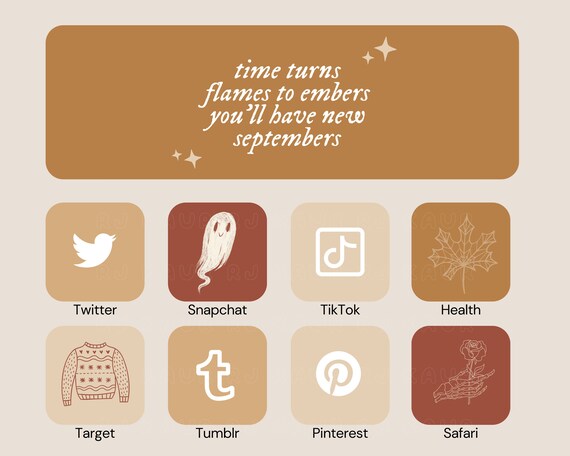 time turns flames to embers you'll have new septembers

Twitter
Snapchat
TikTok
Health
Target
Tumblr
Pinterest
Safari